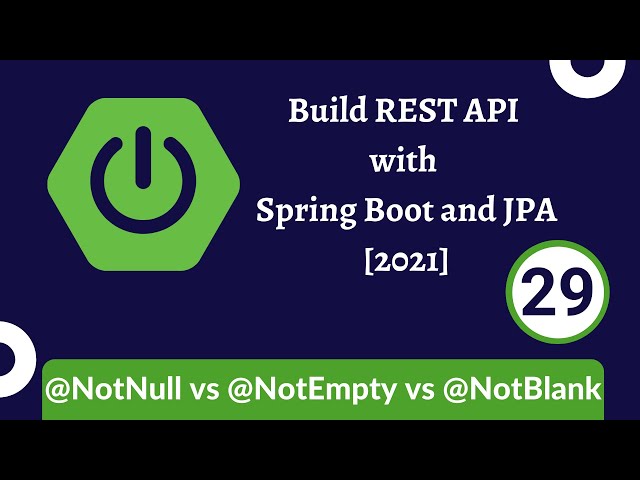 Build REST API
with
Spring Boot and JPA
[2021]

29

@NotNull vs @NotEmpty vs @NotBlank